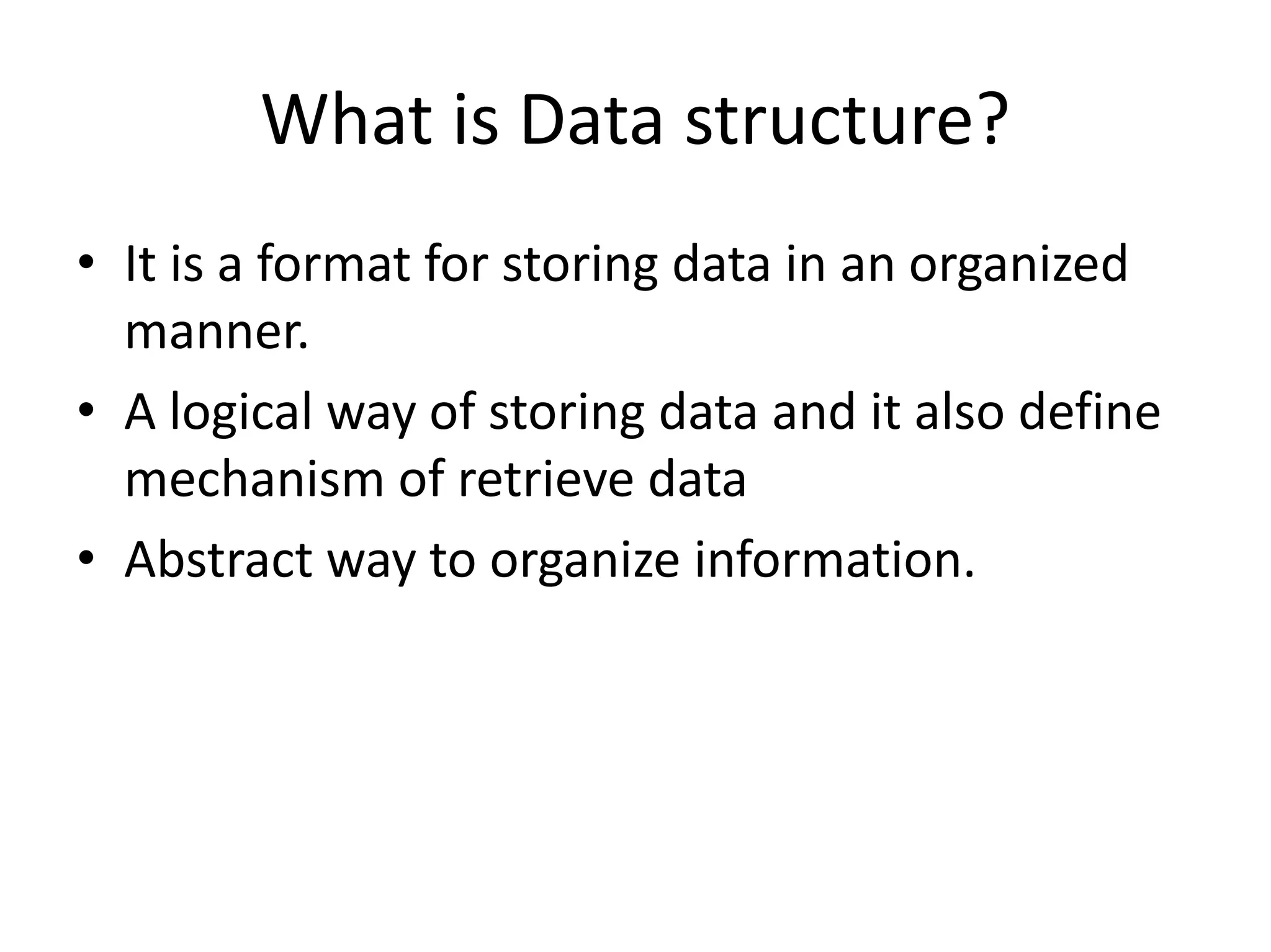 What is Data structure?

• It is a format for storing data in an organized manner.
• A logical way of storing data and it also define mechanism of retrieve data
• Abstract way to organize information.